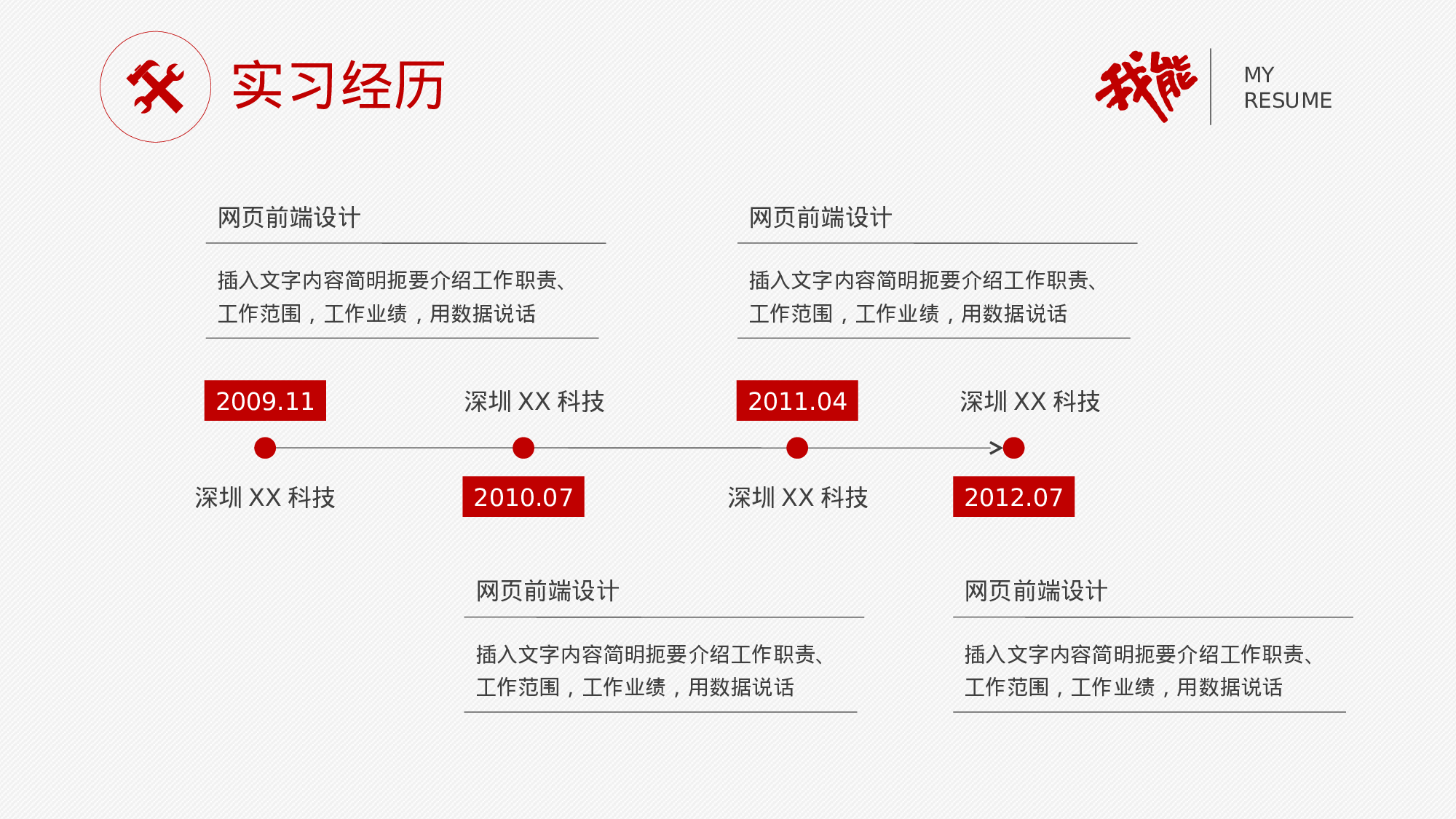 实习经历

我能

MY RESUME

网页前端设计

插入文字内容简明扼要介绍工作职责、工作范围，工作业绩，用数据说话

网页前端设计

插入文字内容简明扼要介绍工作职责、工作范围，工作业绩，用数据说话

2009.11

深圳 XX 科技

2011.04

深圳 XX 科技

深圳 XX 科技

2010.07

深圳 XX 科技

2012.07

网页前端设计

插入文字内容简明扼要介绍工作职责、工作范围，工作业绩，用数据说话

网页前端设计

插入文字内容简明扼要介绍工作职责、工作范围，工作业绩，用数据说话